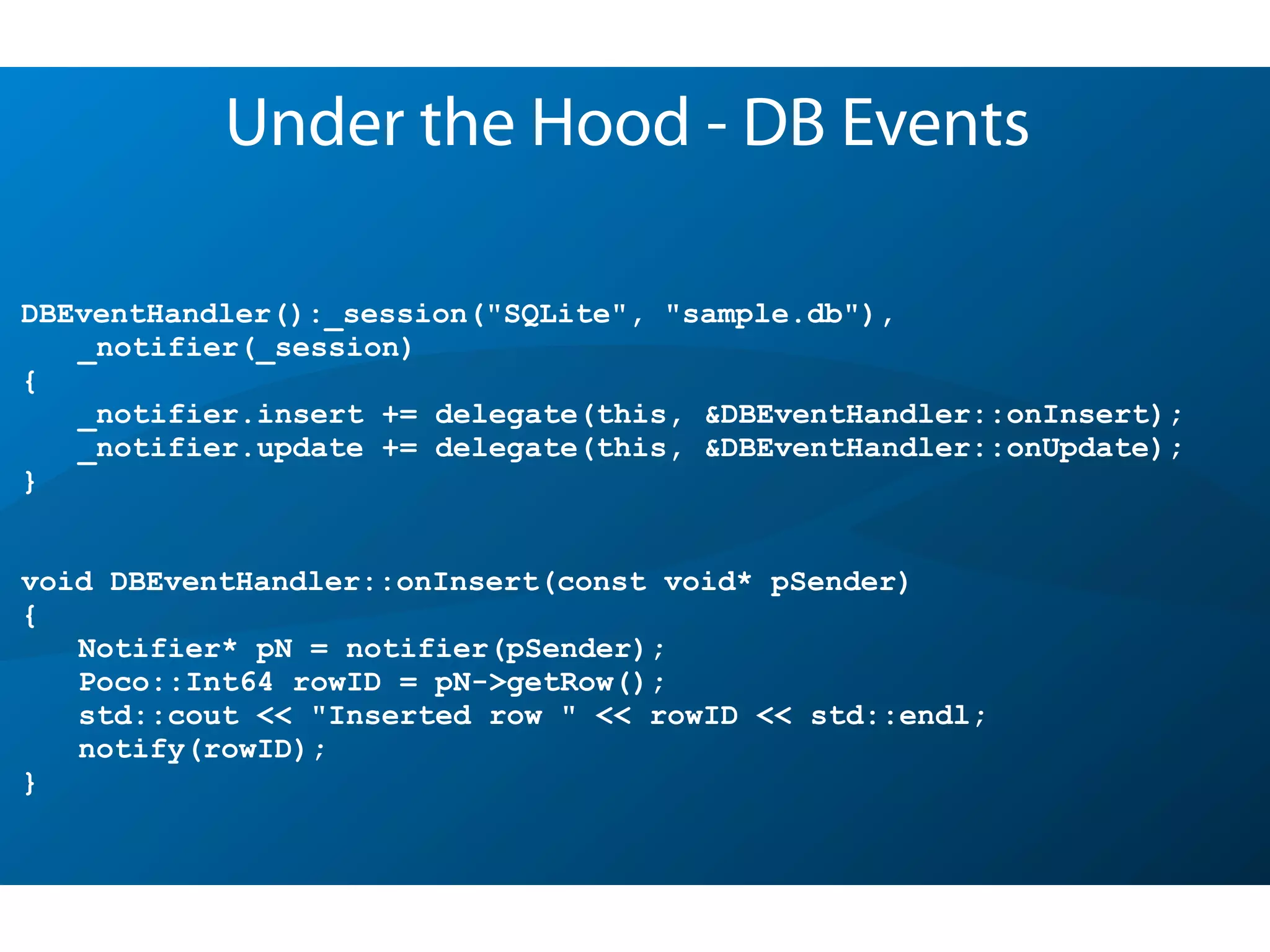 Under the Hood - DB Events

DBEventHandler():_session("SQLite", "sample.db"),
    _notifier(_session)
{
    _notifier.insert += delegate(this, &DBEventHandler::onInsert);
    _notifier.update += delegate(this, &DBEventHandler::onUpdate);
}

void DBEventHandler::onInsert(const void* pSender)
{
    Notifier* pN = notifier(pSender);
    Poco::Int64 rowID = pN->getRow();
    std::cout << "Inserted row " << rowID << std::endl;
    notify(rowID);
}